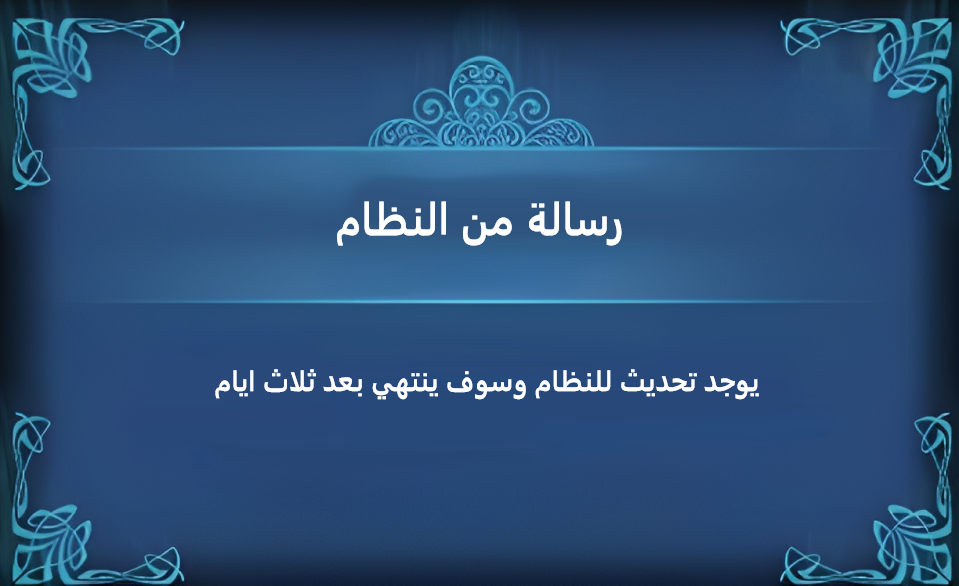 رسالة من النظام

يوجد تحديث للنظام وسوف ينتهي بعد ثلاث ايام